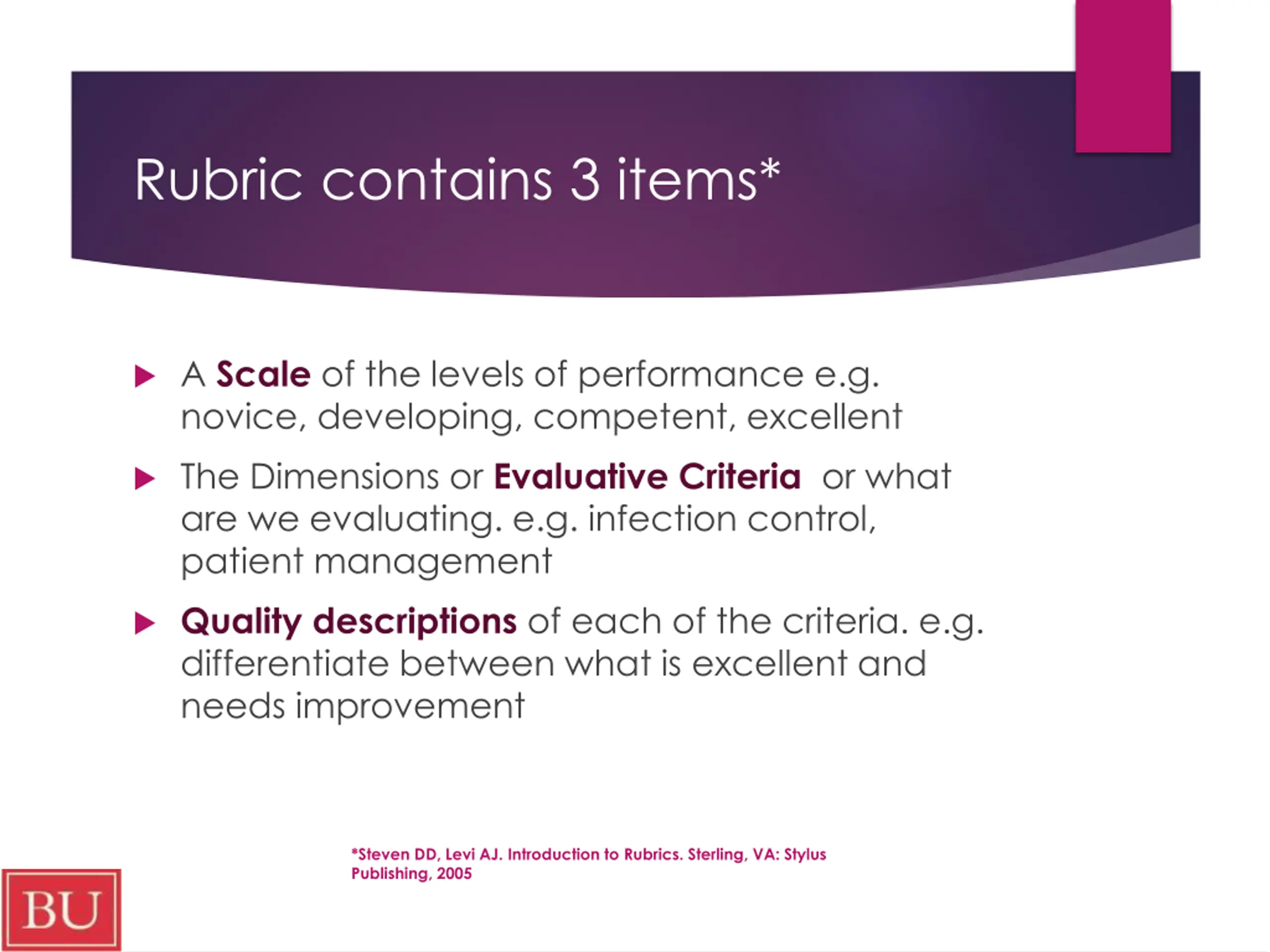 Rubric contains 3 items*

A Scale of the levels of performance e.g. novice, developing, competent, excellent

The Dimensions or Evaluative Criteria or what are we evaluating. e.g. infection control, patient management

Quality descriptions of each of the criteria. e.g. differentiate between what is excellent and needs improvement

*Steven DD, Levi AJ. Introduction to Rubrics. Sterling, VA: Stylus Publishing, 2005

BU